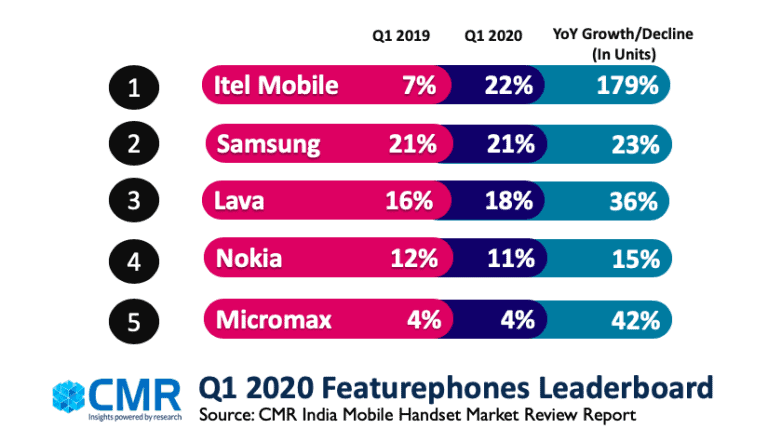 | | | Q1 2019 | Q1 2020 | YoY Growth/Decline (In Units) |
|---|---|---|---|---|
| 1 | Itel Mobile | 7% | 22% | 179% |
| 2 | Samsung | 21% | 21% | 23% |
| 3 | Lava | 16% | 18% | 36% |
| 4 | Nokia | 12% | 11% | 15% |
| 5 | Micromax | 4% | 4% | 42% |

CMR
Insights powered by research

Q1 2020 Featurephones Leaderboard
Source: CMR India Mobile Handset Market Review Report